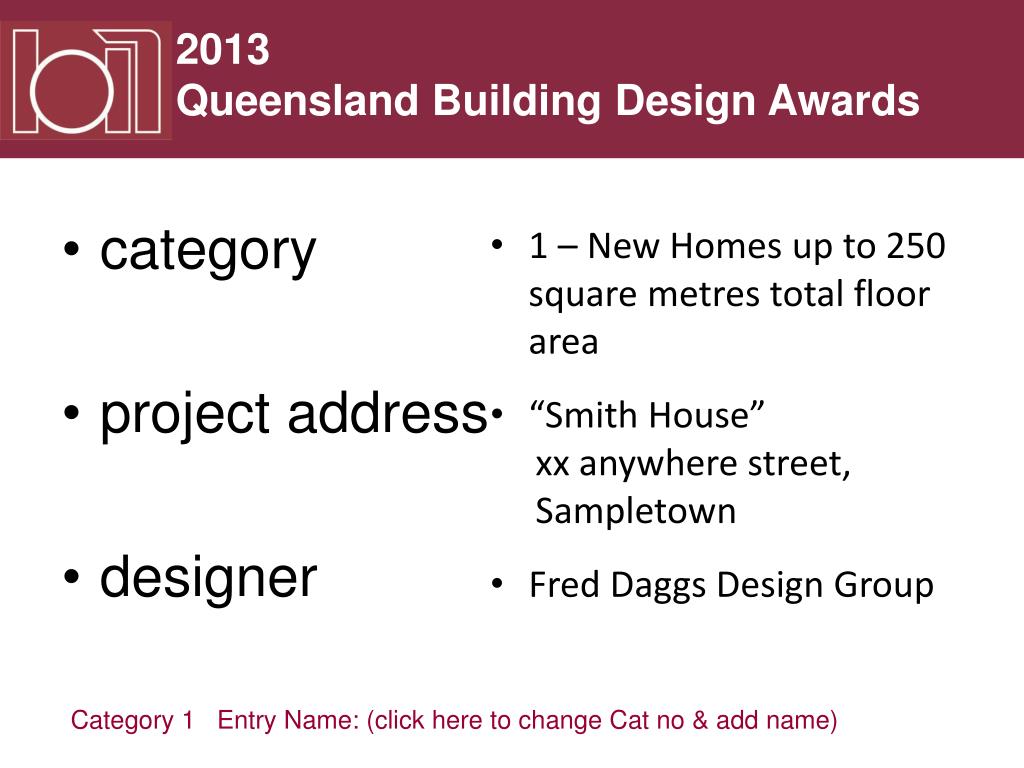 2013
Queensland Building Design Awards

• category
• project address
• designer

• 1 – New Homes up to 250 square metres total floor area
• “Smith House” xx anywhere street, Sampletown
• Fred Daggs Design Group

Category 1 Entry Name: (click here to change Cat no & add name)